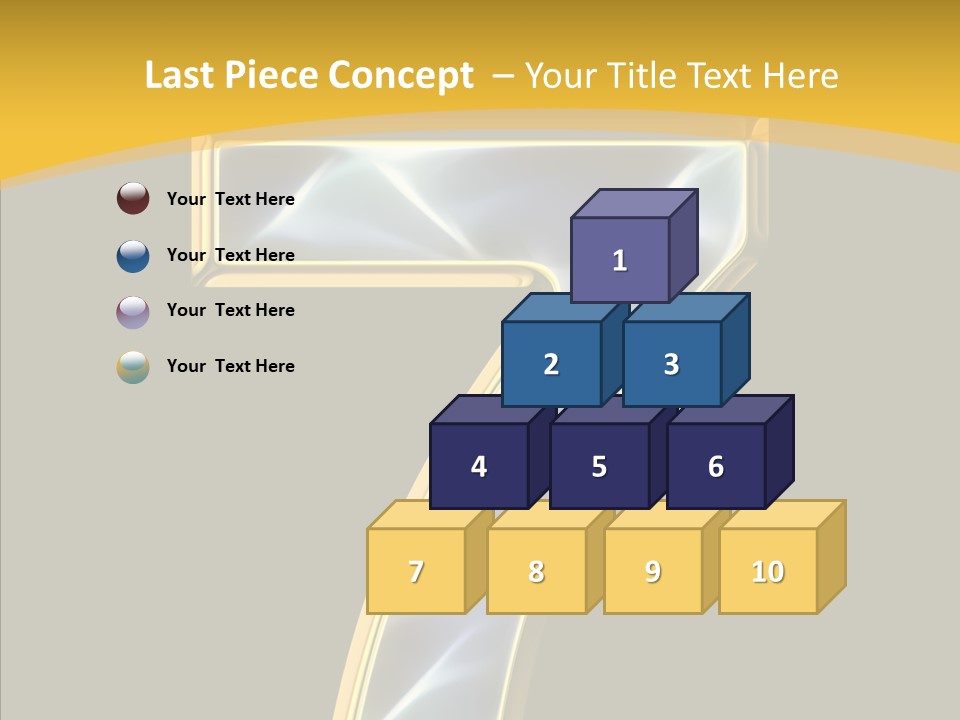 Last Piece Concept – Your Title Text Here

Your Text Here

Your Text Here

Your Text Here

Your Text Here

1

2

3

4

5

6

7

8

9

10